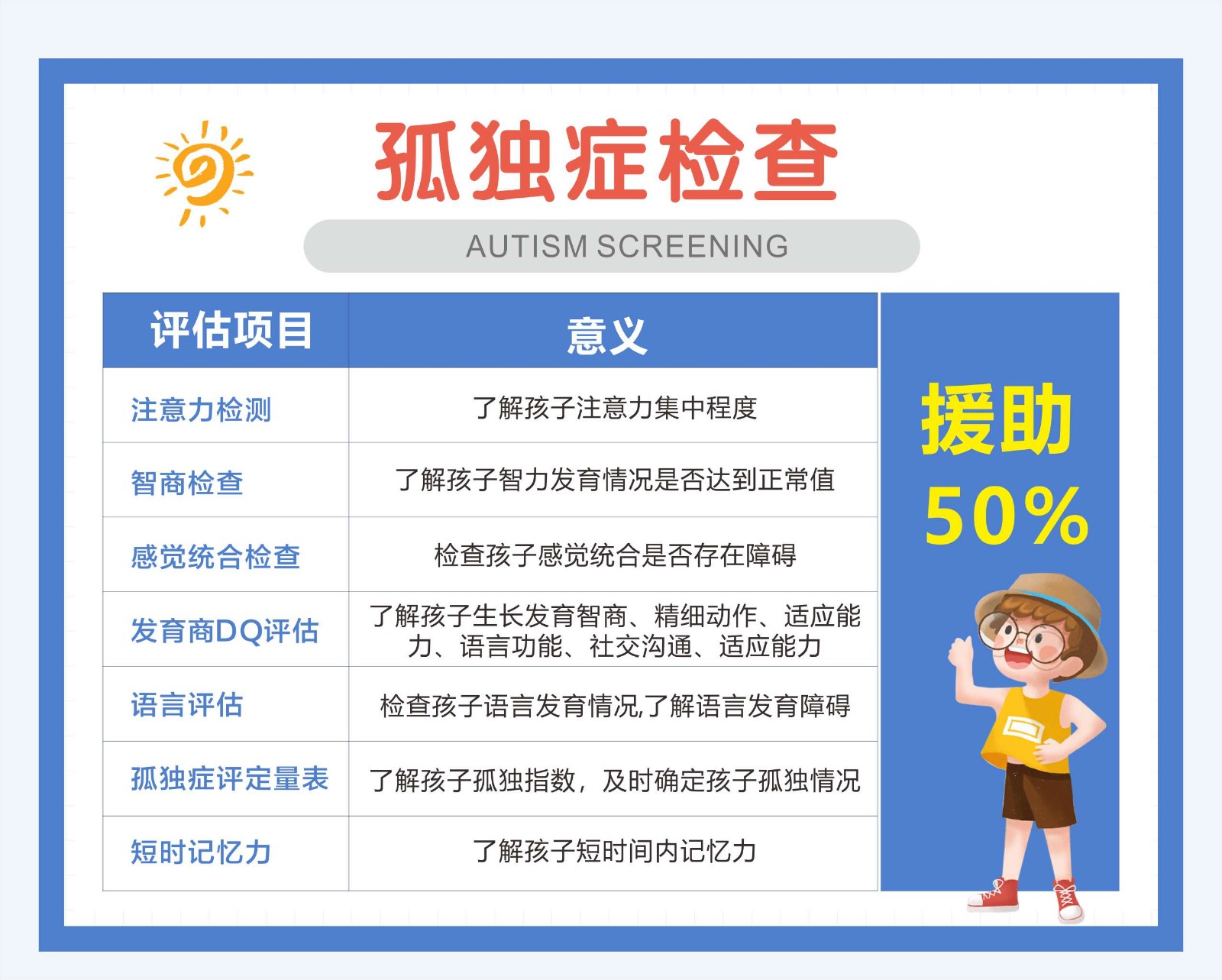 孤独症检查

AUTISM SCREENING

| 评估项目 | 意义 |
|---|---|
| 注意力检测 | 了解孩子注意力集中程度 |
| 智商检查 | 了解孩子智力发育情况是否达到正常值 |
| 感觉统合检查 | 检查孩子感觉统合是否存在障碍 |
| 发育商DQ评估 | 了解孩子生长发育智商、精细动作、适应能力、语言功能、社交沟通、适应能力 |
| 语言评估 | 检查孩子语言发育情况,了解语言发育障碍 |
| 孤独症评定量表 | 了解孩子孤独指数，及时确定孩子孤独情况 |
| 短时记忆力 | 了解孩子短时间内记忆力 |

援助
50%